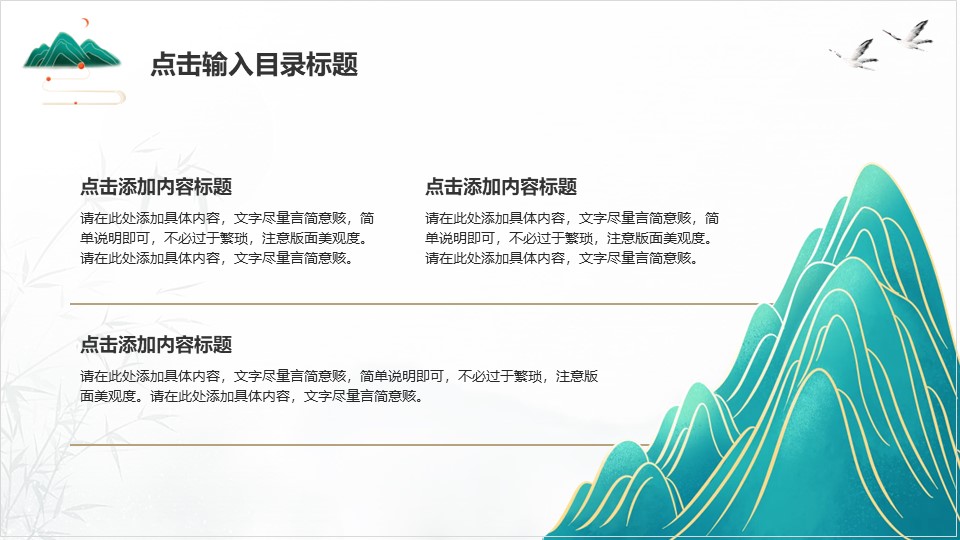 点击输入目录标题

点击添加内容标题

请在此处添加具体内容，文字尽量言简意赅，简单说明即可，不必过于繁琐，注意版面美观度。请在此处添加具体内容，文字尽量言简意赅。

点击添加内容标题

请在此处添加具体内容，文字尽量言简意赅，简单说明即可，不必过于繁琐，注意版面美观度。请在此处添加具体内容，文字尽量言简意赅。

点击添加内容标题

请在此处添加具体内容，文字尽量言简意赅，简单说明即可，不必过于繁琐，注意版面美观度。请在此处添加具体内容，文字尽量言简意赅。